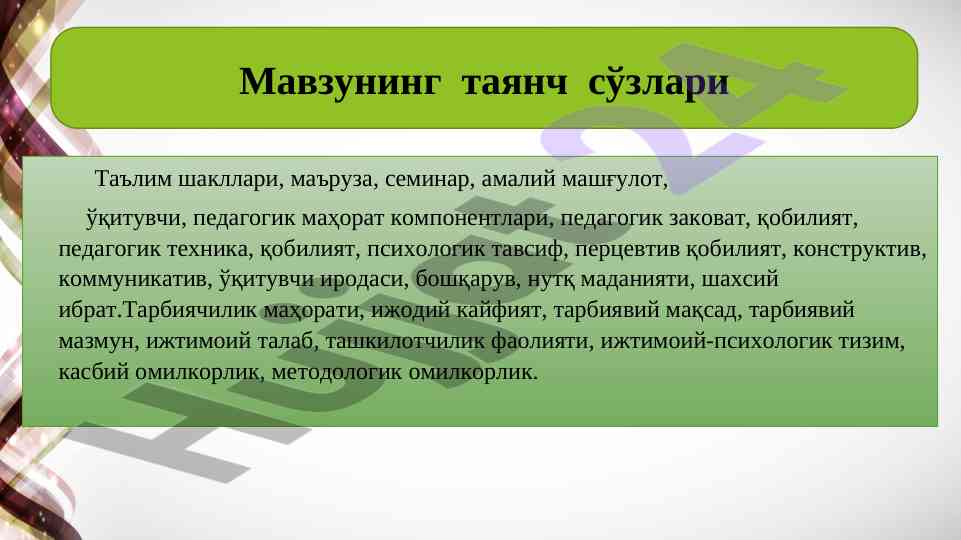 Мавзунинг таянч сўзлари

Таълим шакллари, маъруза, семинар, амалий машғулот,

ўқитувчи, педагогик маҳорат компонентлари, педагогик заковат, қобилият, педагогик техника, қобилият, психологик тавсиф, перцевтив қобилият, конструктив, коммуникатив, ўқитувчи иродаси, бошқарув, нутқ маданияти, шахсий ибрат.Тарбиячилик маҳорати, ижодий кайфият, тарбиявий мақсад, тарбиявий мазмун, ижтимоий талаб, ташкилотчилик фаолияти, ижтимоий-психологик тизим, касбий омилкорлик, методологик омилкорлик.

Hujjat24